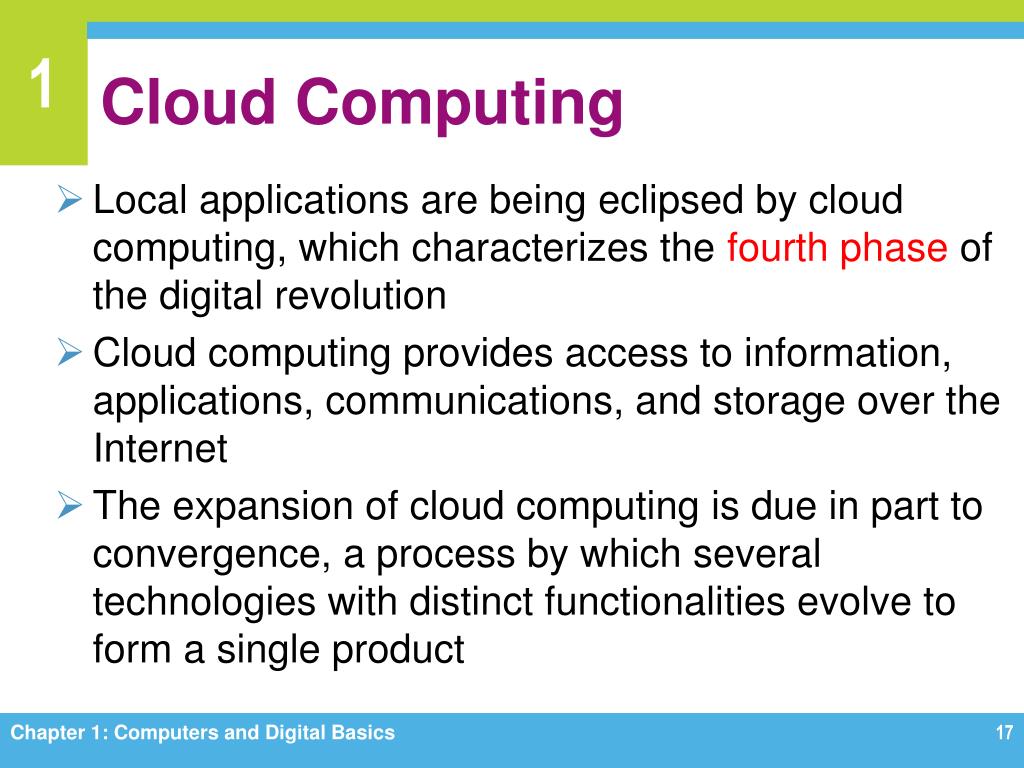 1

Cloud Computing

➢ Local applications are being eclipsed by cloud computing, which characterizes the fourth phase of the digital revolution

➢ Cloud computing provides access to information, applications, communications, and storage over the Internet

➢ The expansion of cloud computing is due in part to convergence, a process by which several technologies with distinct functionalities evolve to form a single product

Chapter 1: Computers and Digital Basics

17